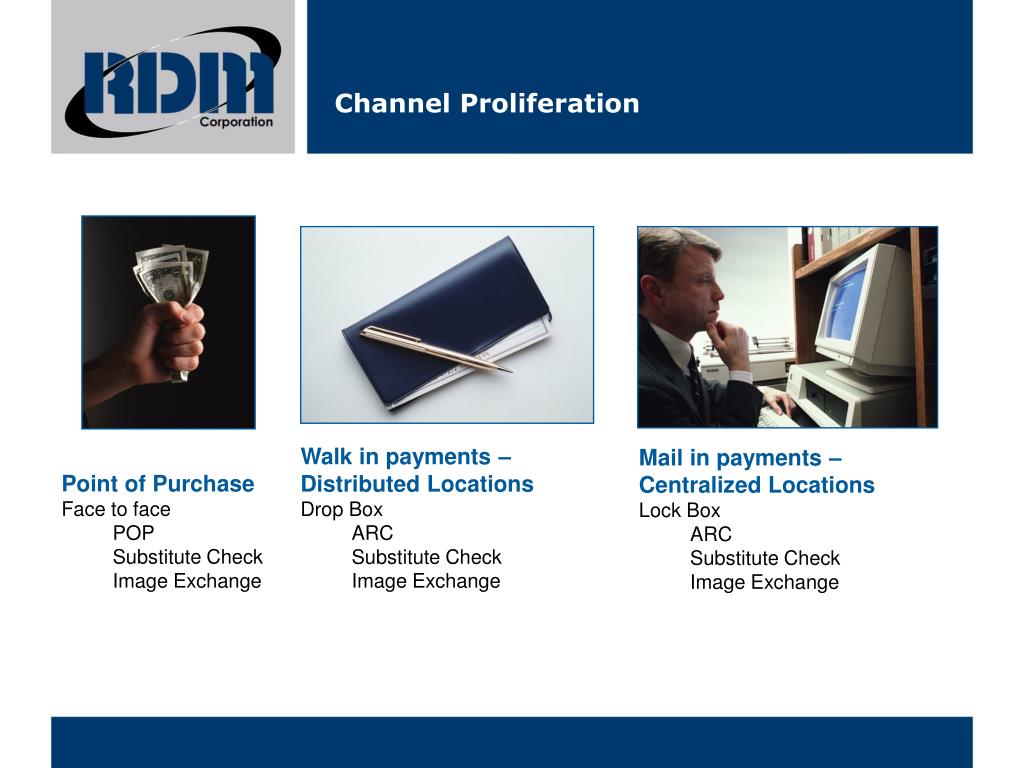 RDM Corporation

Channel Proliferation

Point of Purchase
Face to face
POP
Substitute Check
Image Exchange

Walk in payments – Distributed Locations
Drop Box
ARC
Substitute Check
Image Exchange

Mail in payments – Centralized Locations
Lock Box
ARC
Substitute Check
Image Exchange